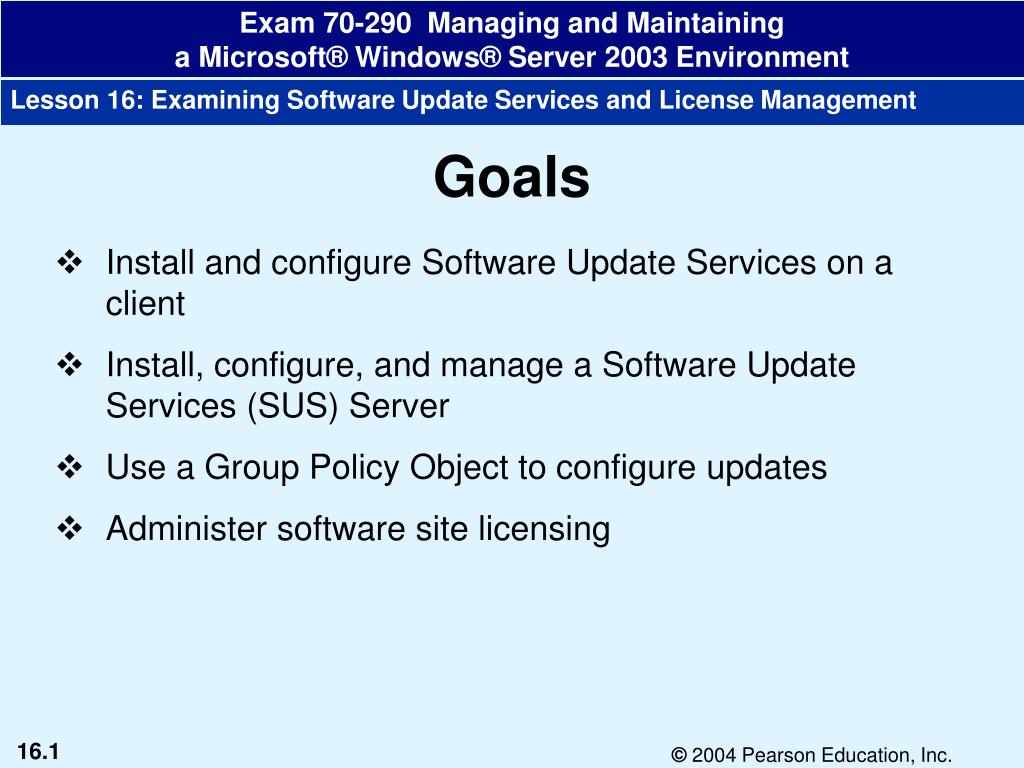 Exam 70-290 Managing and Maintaining a Microsoft® Windows® Server 2003 Environment

Lesson 16: Examining Software Update Services and License Management

Goals

❖ Install and configure Software Update Services on a client

❖ Install, configure, and manage a Software Update Services (SUS) Server

❖ Use a Group Policy Object to configure updates

❖ Administer software site licensing

16.1

© 2004 Pearson Education, Inc.